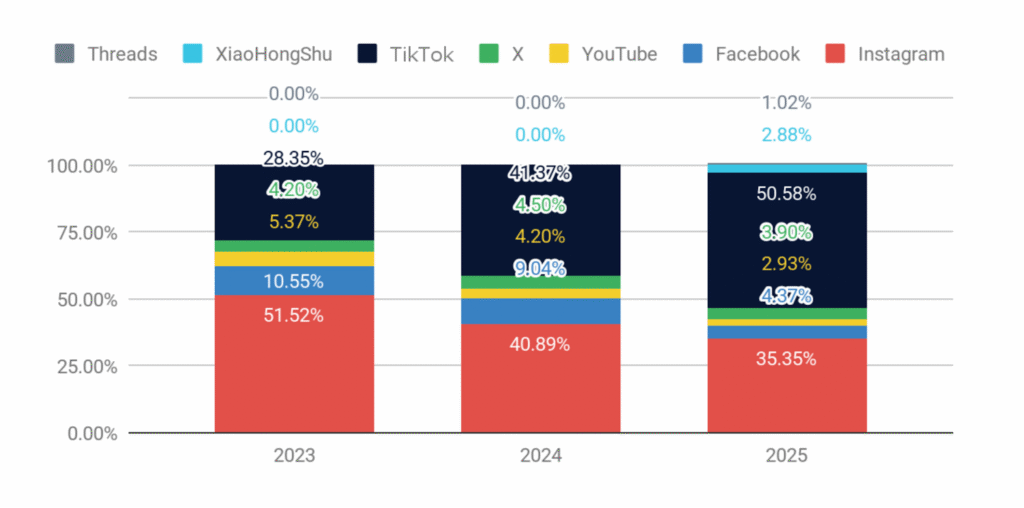 Threads XiaoHongShu TikTok X YouTube Facebook Instagram

100.00%
75.00%
50.00%
25.00%
0.00%

0.00%
0.00%
28.35%
4.20%
5.37%
10.55%
51.52%

0.00%
0.00%
41.37%
4.50%
4.20%
9.04%
40.89%

1.02%
2.88%
50.58%
3.90%
2.93%
4.37%
35.35%

2023 2024 2025